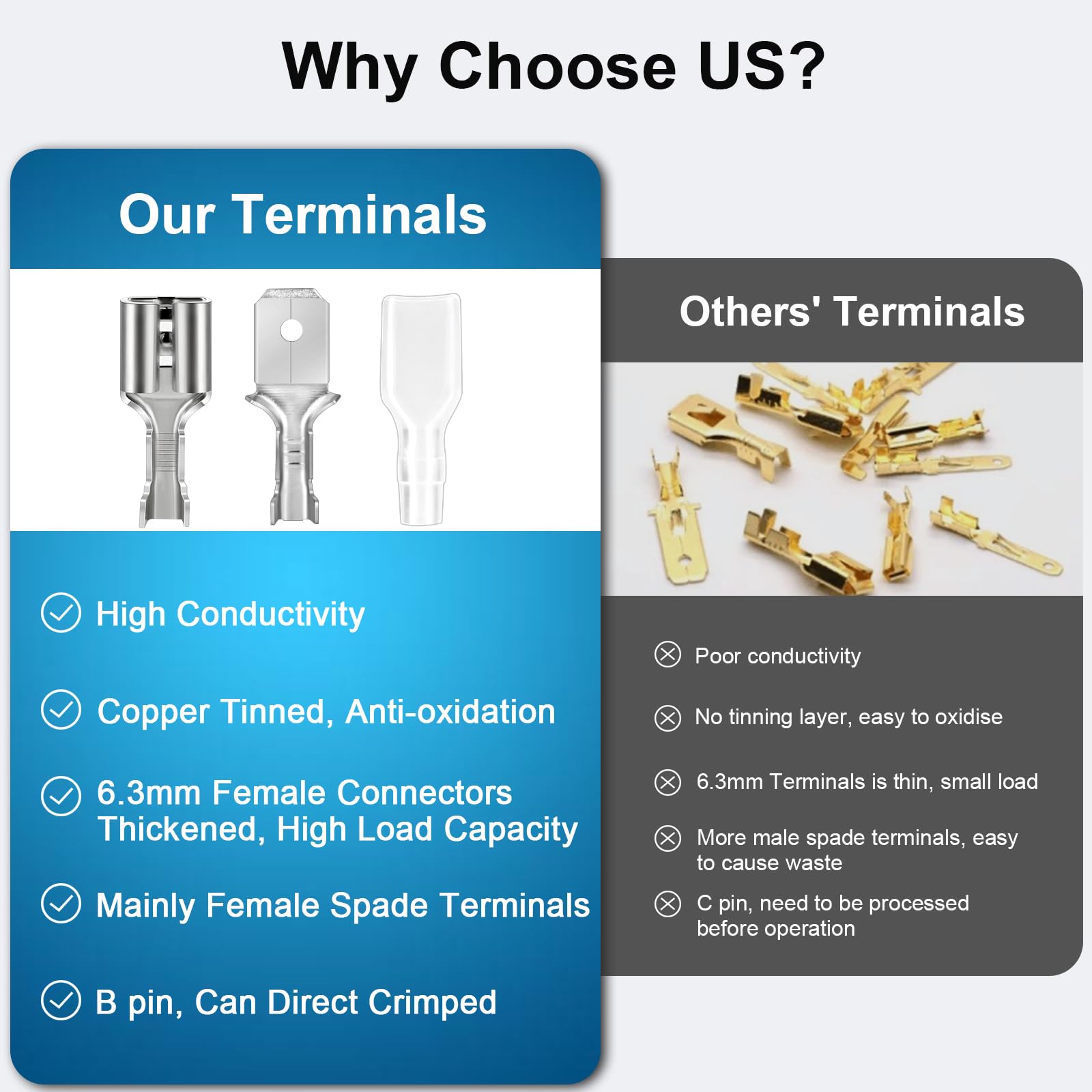 Why Choose US?

Our Terminals

High Conductivity

Copper Tinned, Anti-oxidation

6.3mm Female Connectors Thickened, High Load Capacity

Mainly Female Spade Terminals

B pin, Can Direct Crimped

Others' Terminals

Poor conductivity

No tinning layer, easy to oxidise

6.3mm Terminals is thin, small load

More male spade terminals, easy to cause waste

C pin, need to be processed before operation